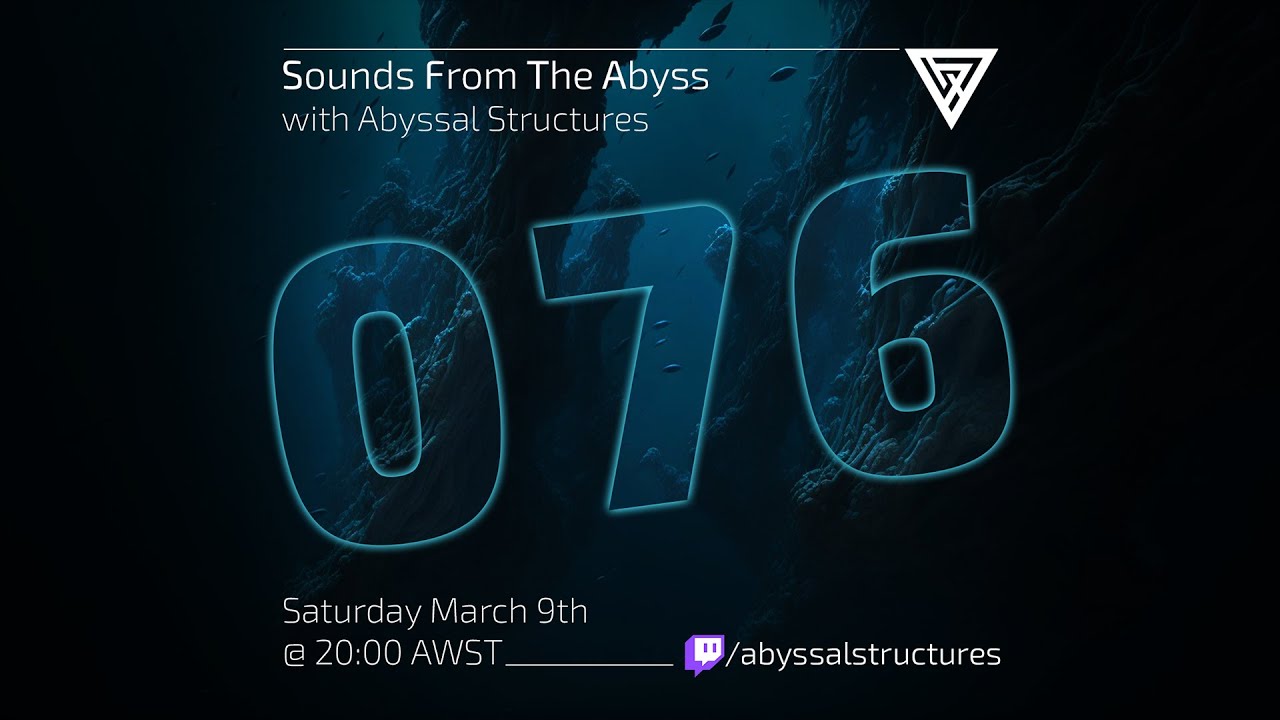 Sounds From The Abyss
with Abyssal Structures

076

Saturday March 9th
@ 20:00 AWST

/abyssalstructures